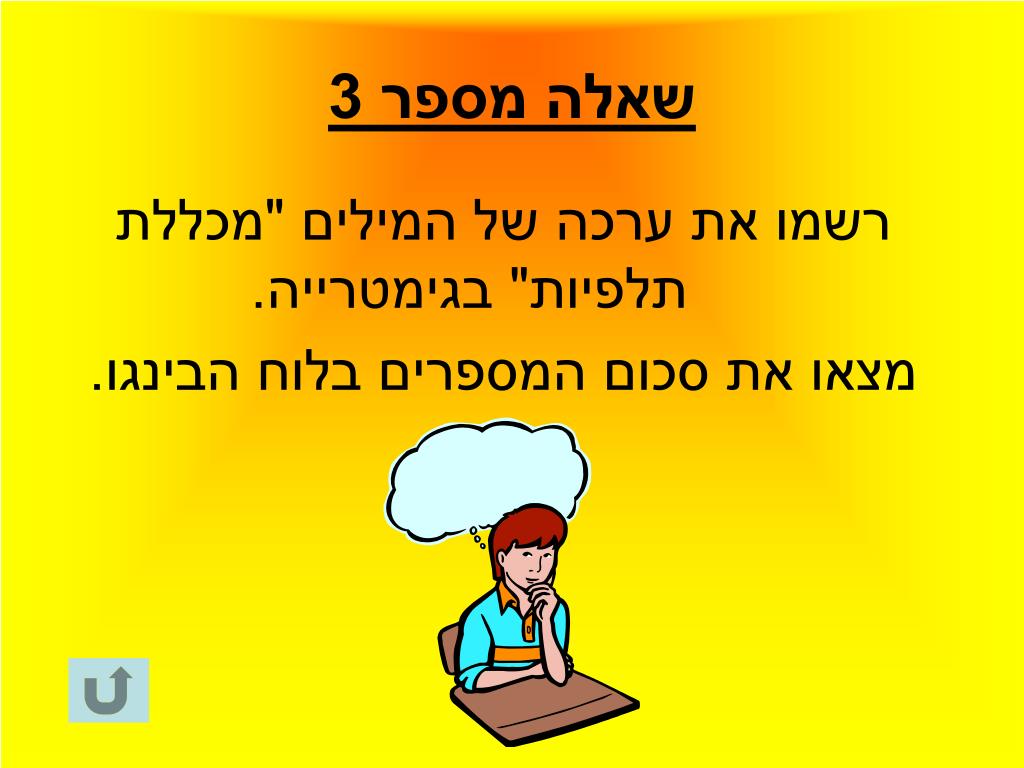 שאלה מספר 3

רשמו את ערכה של המילים "מכללת תלפיות" בגימטרייה.

מצאו את סכום המספרים בלוח הבינגו.